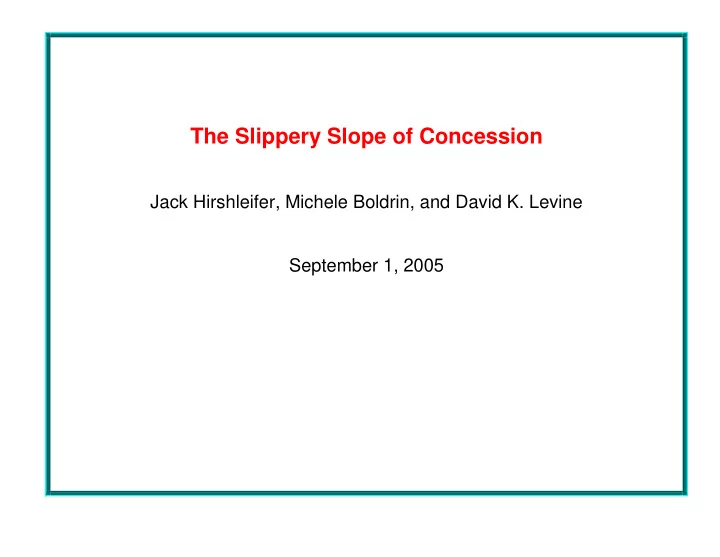 The Slippery Slope of Concession

Jack Hirshleifer, Michele Boldrin, and David K. Levine

September 1, 2005